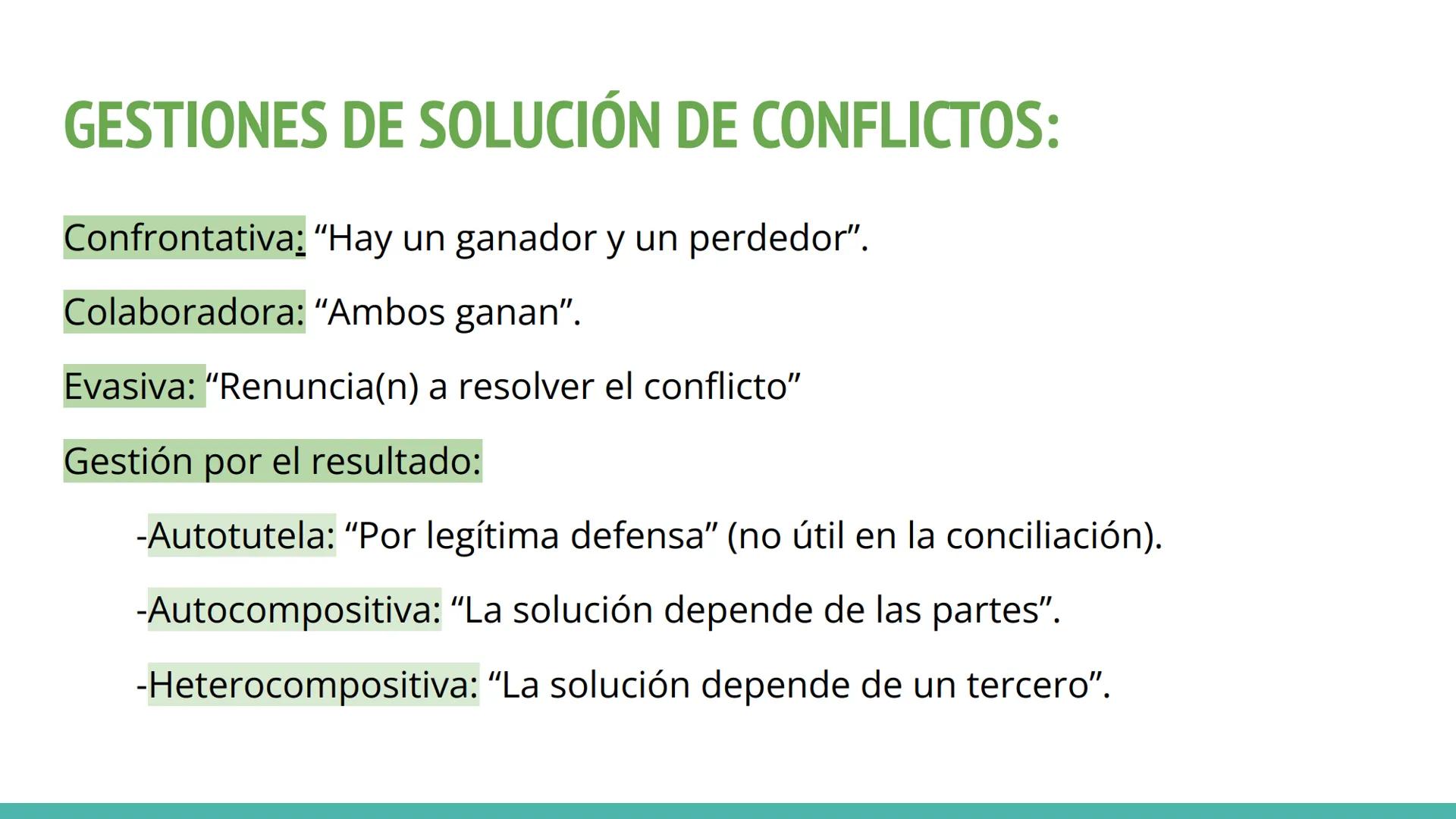 GESTIONES DE SOLUCIÓN DE CONFLICTOS:

Confrontativa: “Hay un ganador y un perdedor”.

Colaboradora: “Ambos ganan”.

Evasiva: “Renuncia(n) a resolver el conflicto”

Gestión por el resultado:

-Autotutela: “Por legítima defensa” (no útil en la conciliación).

-Autocompositiva: “La solución depende de las partes”.

-Heterocompositiva: “La solución depende de un tercero”.